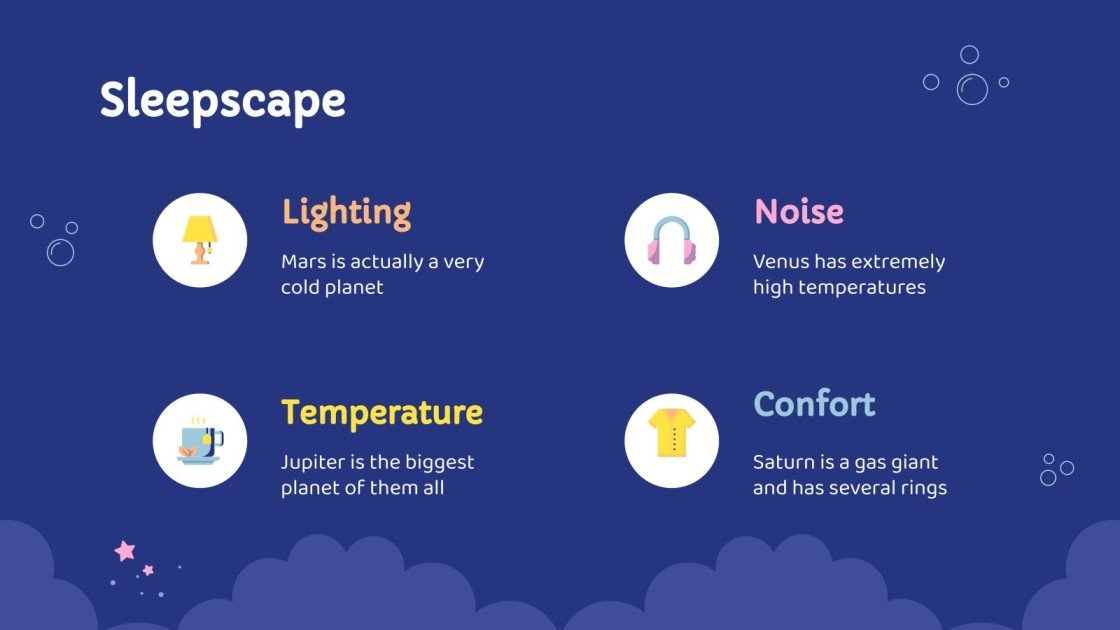 Sleepscape

Lighting

Mars is actually a very cold planet

Noise

Venus has extremely high temperatures

Temperature

Jupiter is the biggest planet of them all

Confort

Saturn is a gas giant and has several rings